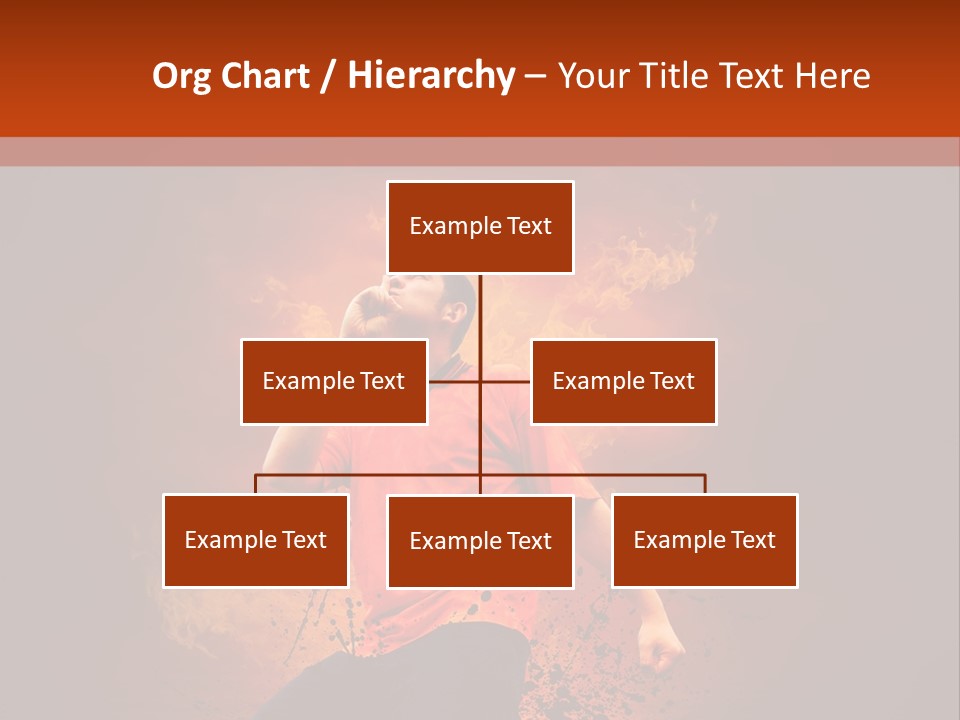 Org Chart / Hierarchy – Your Title Text Here

Example Text

Example Text

Example Text

Example Text

Example Text

Example Text